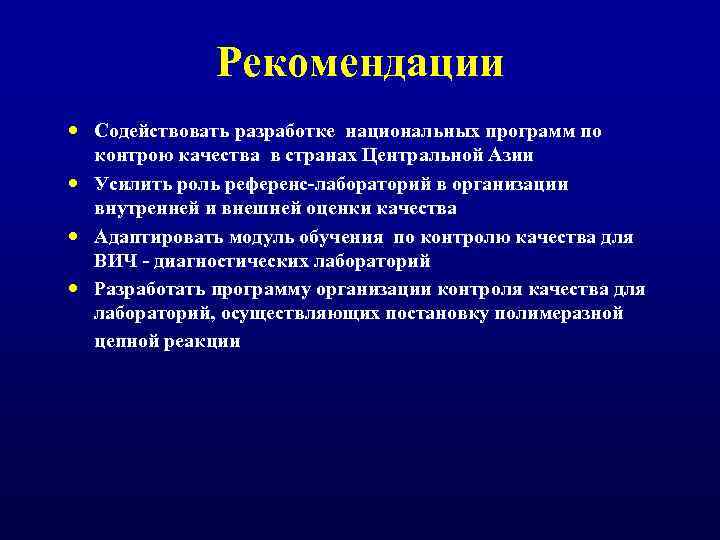 Рекомендации

• Содействовать разработке национальных программ по контрою качества в странах Центральной Азии
• Усилить роль референс-лабораторий в организации внутренней и внешней оценки качества
• Адаптировать модуль обучения по контролю качества для ВИЧ - диагностических лабораторий
• Разработать программу организации контроля качества для лабораторий, осуществляющих постановку полимеразной цепной реакции